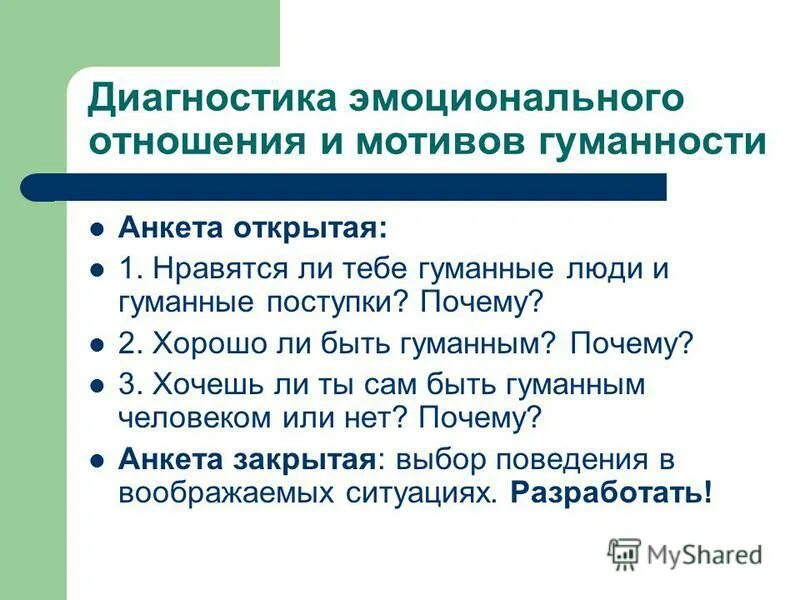 Диагностика эмоционального отношения и мотивов гуманности

- Анкета открытая:
- 1. Нравятся ли тебе гуманные люди и гуманные поступки? Почему?
- 2. Хорошо ли быть гуманным? Почему?
- 3. Хочешь ли ты сам быть гуманным человеком или нет? Почему?
- Анкета закрытая: выбор поведения в воображаемых ситуациях. Разработать!

MyShared